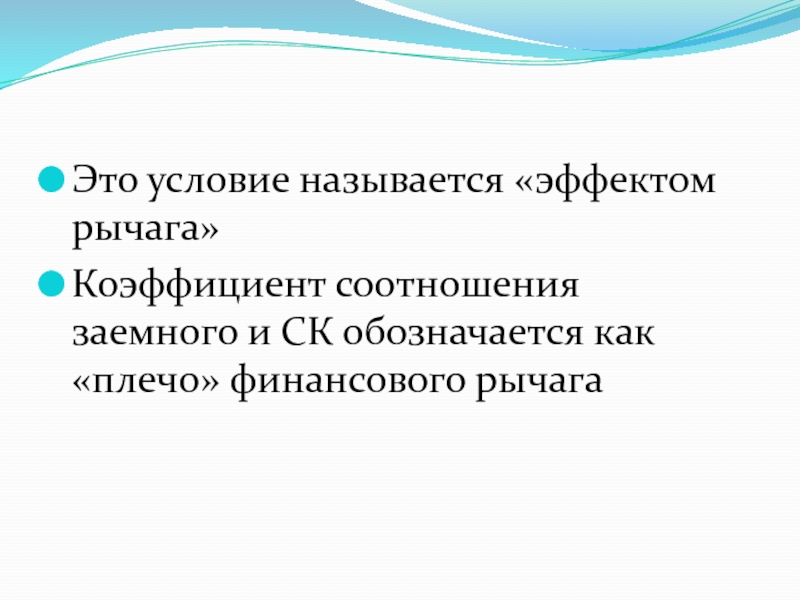 Это условие называется «эффектом рычага»

Коэффициент соотношения заемного и СК обозначается как «плечо» финансового рычага